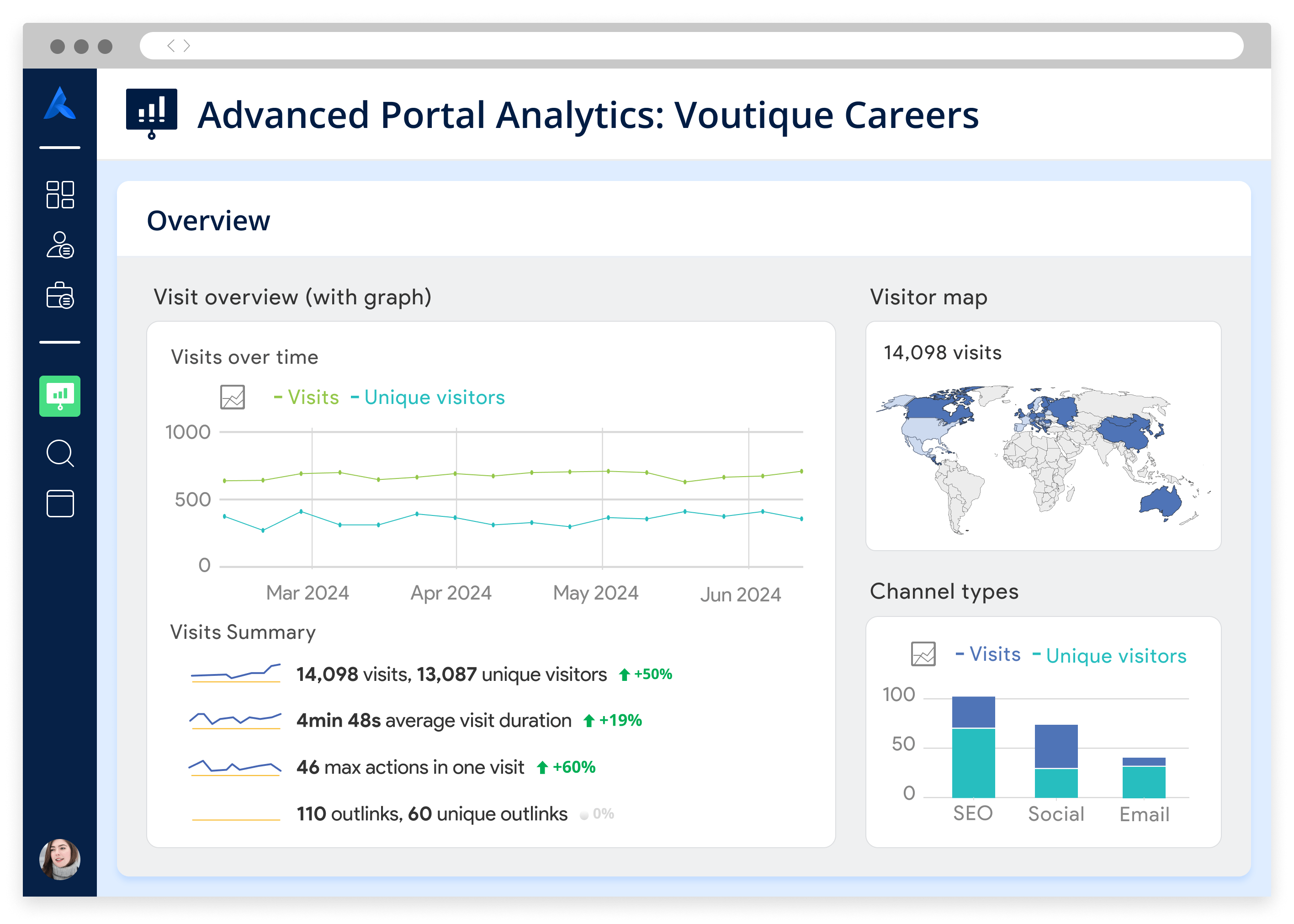 Advanced Portal Analytics: Voutique Careers

Overview

Visit overview (with graph)

Visits over time

- Visits - Unique visitors

1000
500
0

Mar 2024 Apr 2024 May 2024 Jun 2024

Visits Summary

14,098 visits, 13,087 unique visitors +50%

4min 48s average visit duration +19%

46 max actions in one visit +60%

110 outlinks, 60 unique outlinks 0%

Visitor map

14,098 visits

Channel types

- Visits - Unique visitors

100
50
0

SEO Social Email